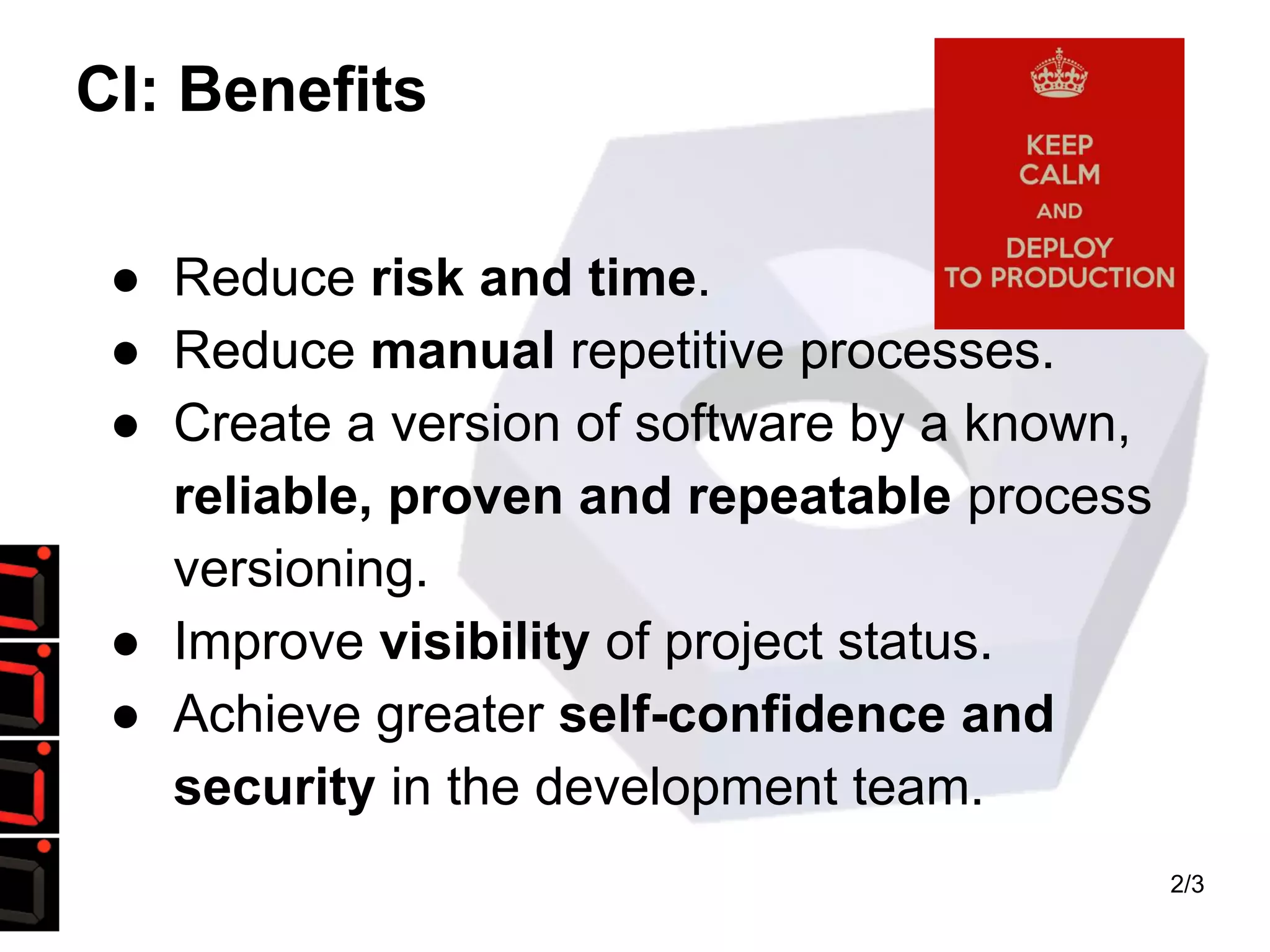 CI: Benefits

KEEP CALM AND DEPLOY TO PRODUCTION

● Reduce risk and time.
● Reduce manual repetitive processes.
● Create a version of software by a known, reliable, proven and repeatable process versioning.
● Improve visibility of project status.
● Achieve greater self-confidence and security in the development team.

2/3